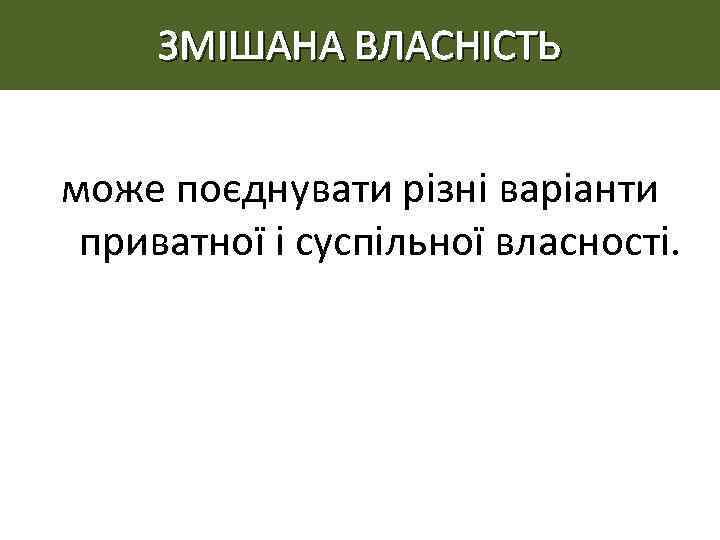 ЗМІШАНА ВЛАСНІСТЬ

може поєднувати різні варіанти приватної і суспільної власності.